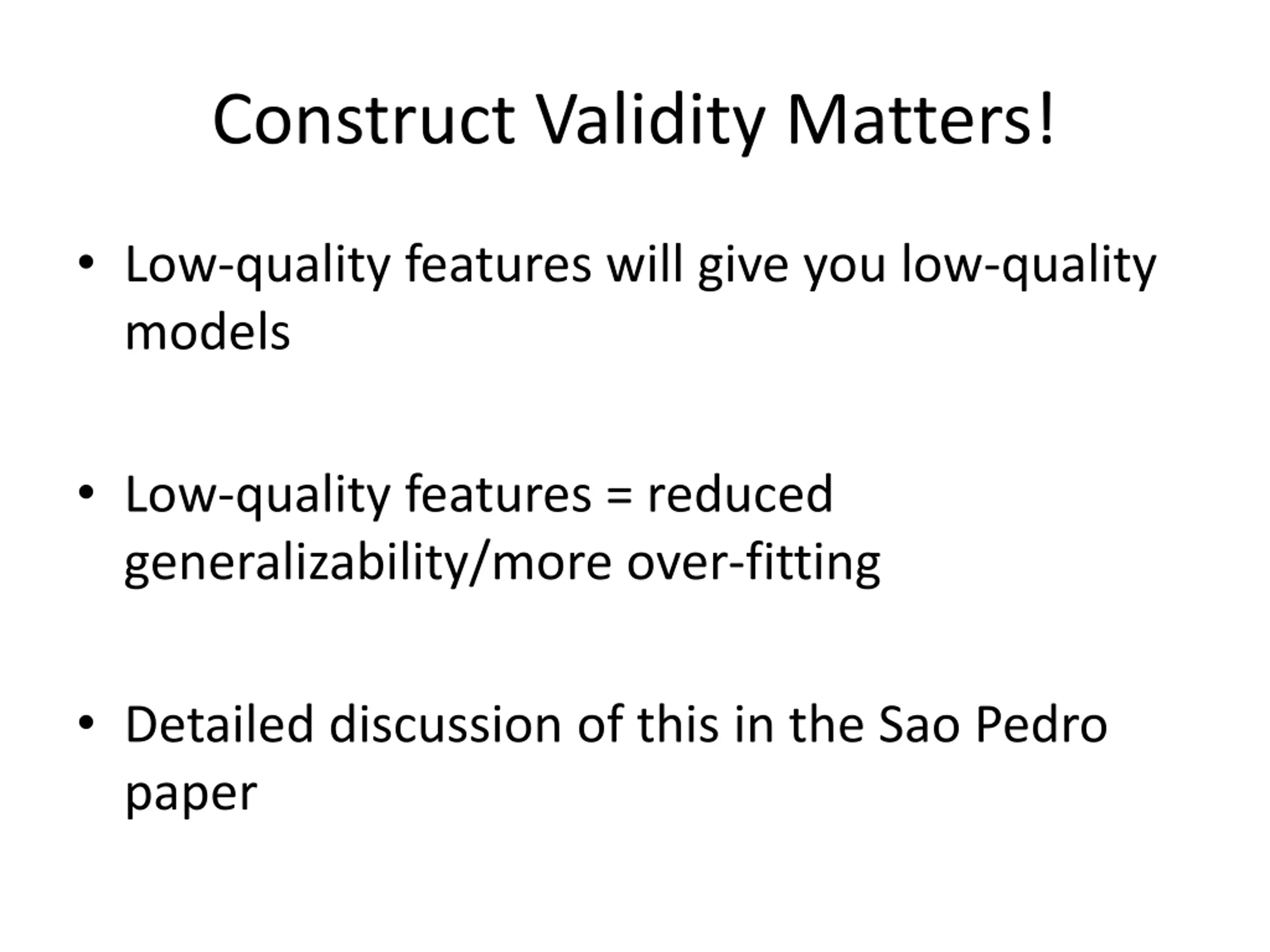 Construct Validity Matters!

• Low-quality features will give you low-quality models

• Low-quality features = reduced generalizability/more over-fitting

• Detailed discussion of this in the Sao Pedro paper